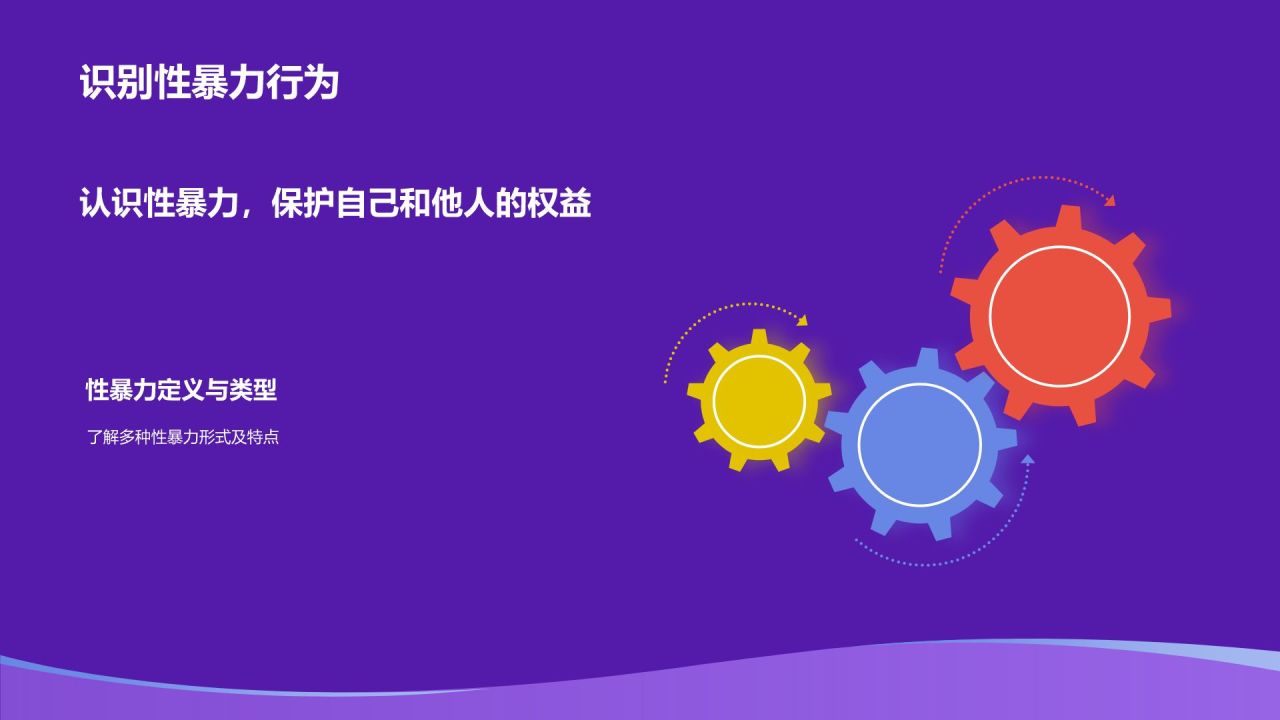 识别性暴力行为

认识性暴力，保护自己和他人的权益

性暴力定义与类型

了解多种性暴力形式及特点